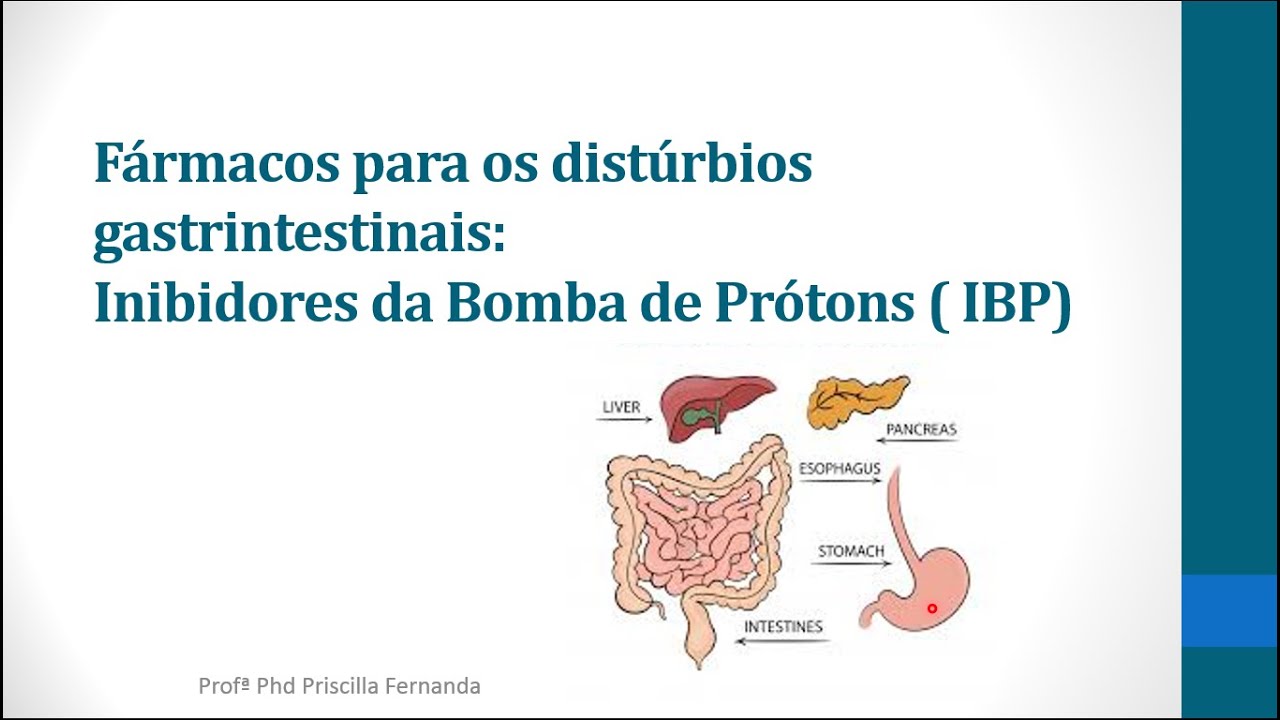 Fármacos para os distúrbios gastrintestinais:
Inibidores da Bomba de Prótons ( IBP)

LIVER
PANCREAS
ESOPHAGUS
STOMACH
INTESTINES

Profª Phd Priscilla Fernanda